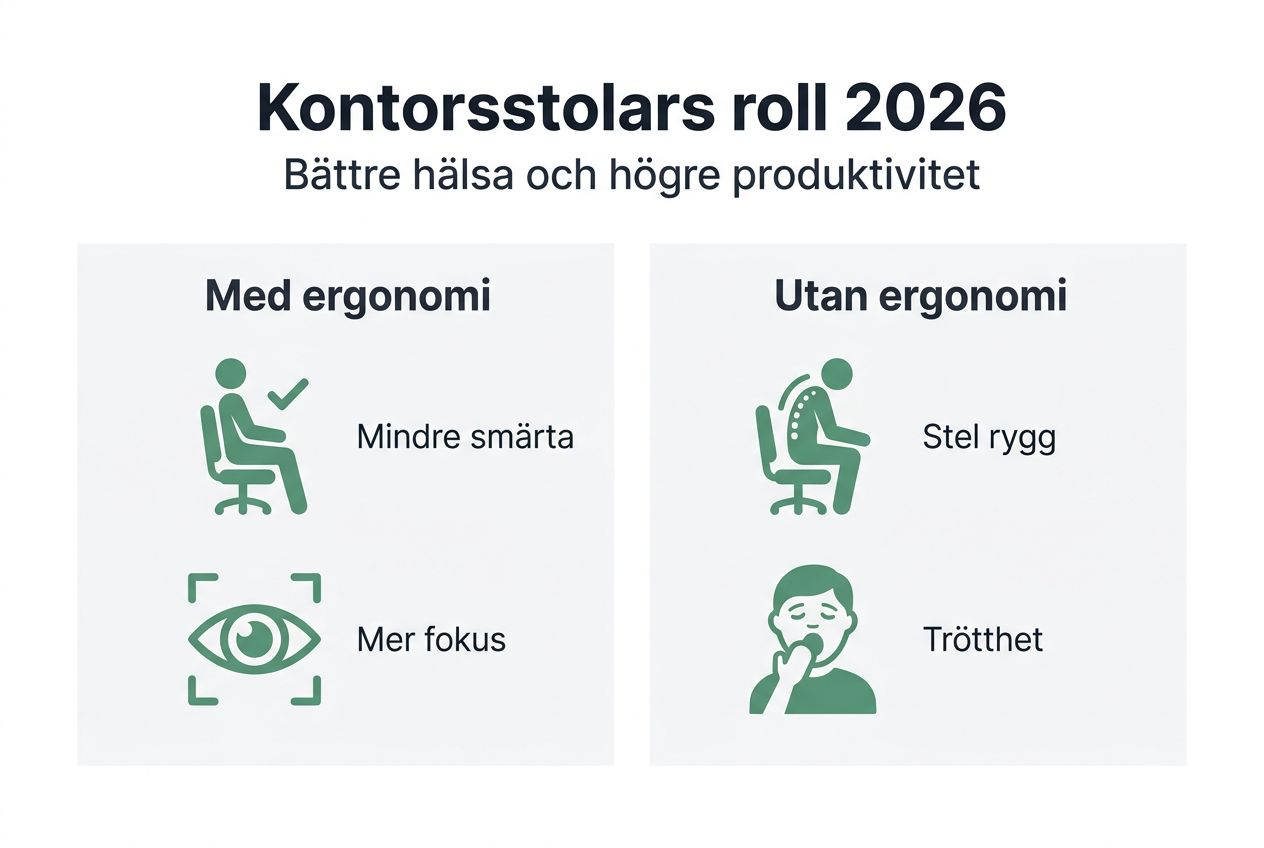 Kontorsstolars roll 2026

Bättre hälsa och högre produktivitet

Med ergonomi

Mindre smärta

Mer fokus

Utan ergonomi

Stel rygg

Trötthet